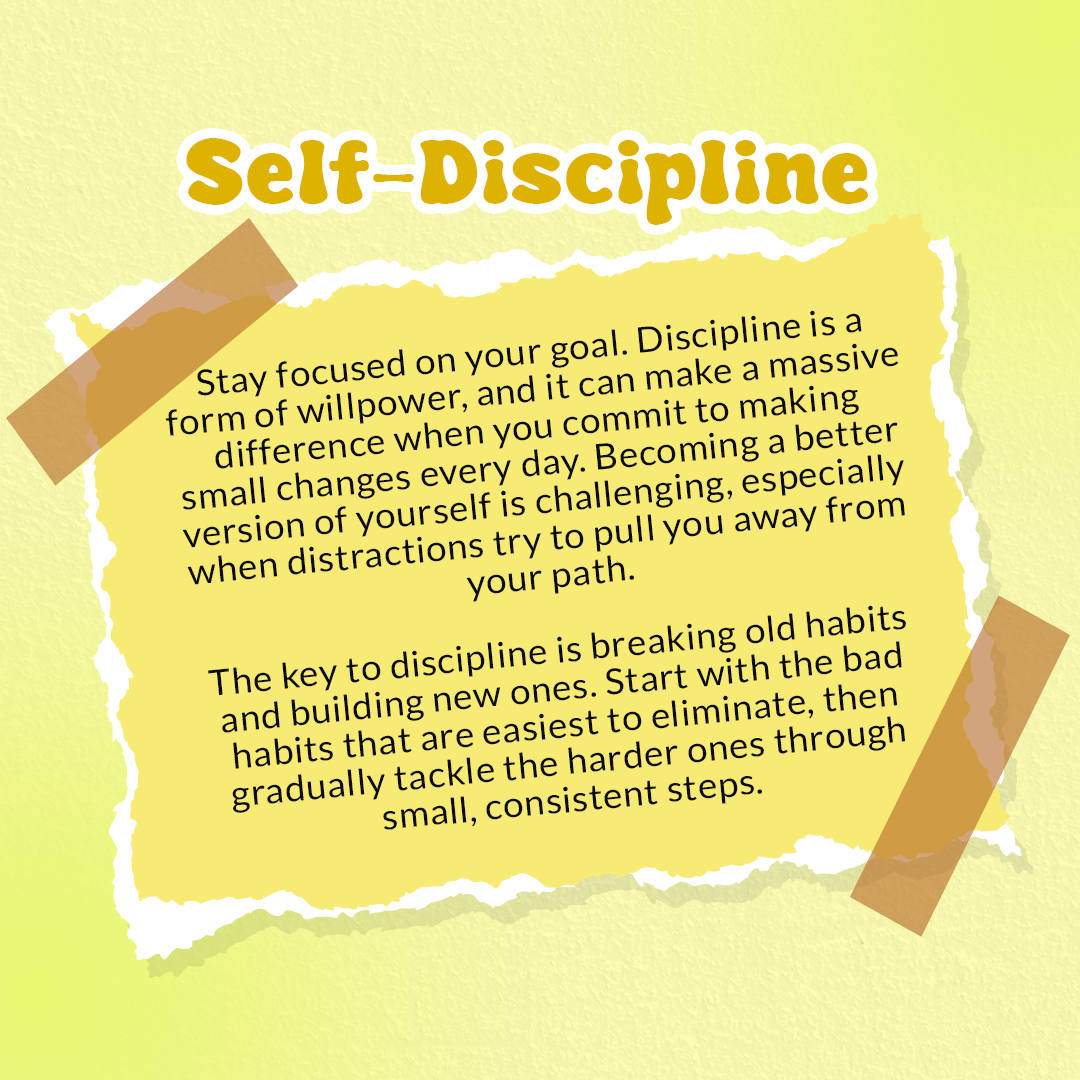 Self-Discipline

Stay focused on your goal. Discipline is a form of willpower, and it can make a massive difference when you commit to making small changes every day. Becoming a better version of yourself is challenging, especially when distractions try to pull you away from your path.

The key to discipline is breaking old habits and building new ones. Start with the bad habits that are easiest to eliminate, then gradually tackle the harder ones through small, consistent steps.